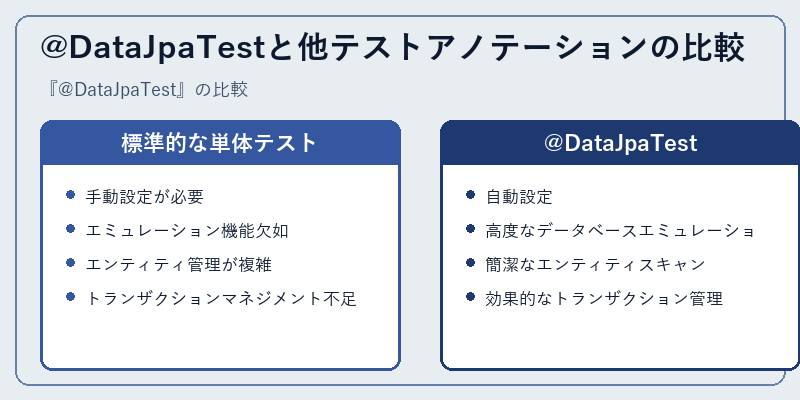 @DataJpaTestと他テストアノテーションの比較

『@DataJpaTest』の比較

標準的な単体テスト

- 手動設定が必要
- エミュレーション機能欠如
- エンティティ管理が複雑
- トランザクションマネジメント不足

@DataJpaTest

- 自動設定
- 高度なデータベースエミュレーショ
- 簡潔なエンティティスキャン
- 効果的なトランザクション管理